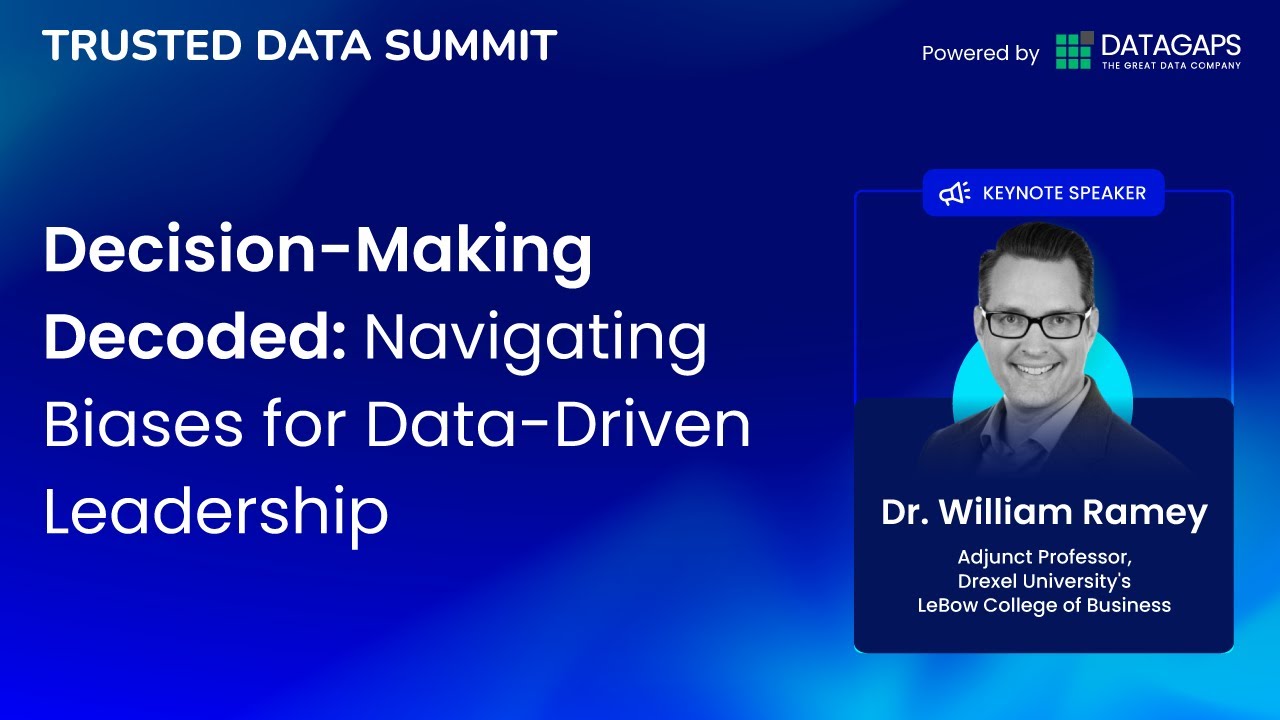 TRUSTED DATA SUMMIT

Powered by DATAGAPS THE GREAT DATA COMPANY

Decision-Making Decoded: Navigating Biases for Data-Driven Leadership

KEYNOTE SPEAKER

Dr. William Ramey

Adjunct Professor, Drexel University's LeBow College of Business